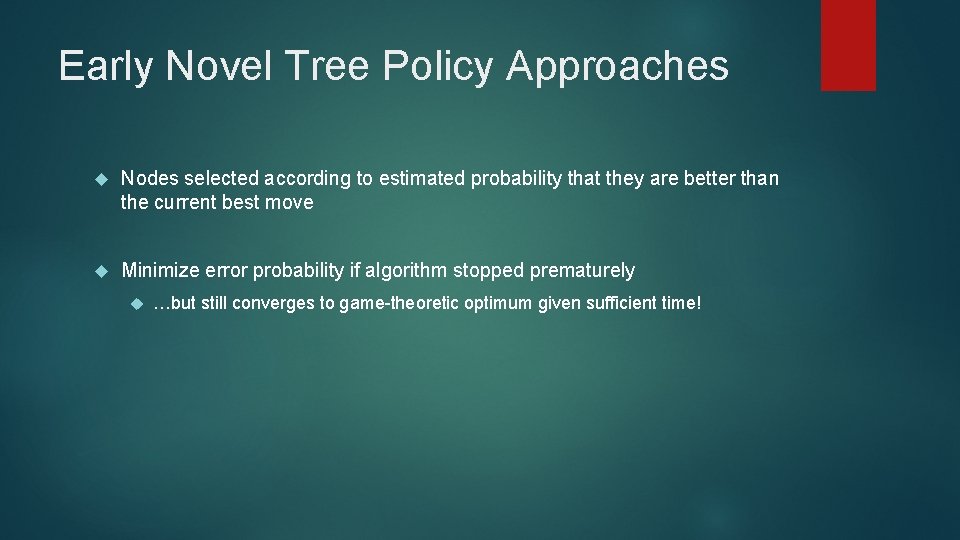 Early Novel Tree Policy Approaches

Nodes selected according to estimated probability that they are better than the current best move

Minimize error probability if algorithm stopped prematurely

…but still converges to game-theoretic optimum given sufficient time!